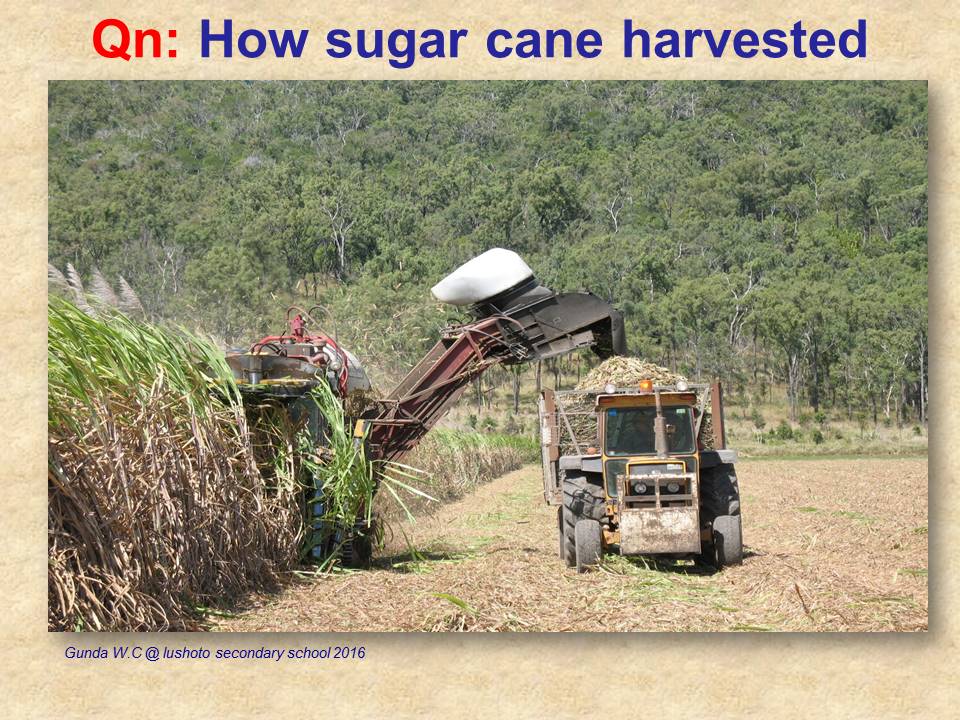 Qn: How sugar cane harvested

Gunda W.C @ lushoto secondary school 2016